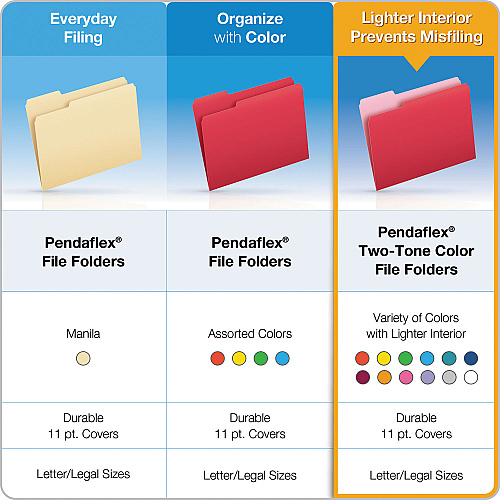 | Everyday Filing | Organize with Color | Lighter Interior Prevents Misfiling |
|---|---|---|
| Pendaflex® File Folders | Pendaflex® File Folders | Pendaflex® Two-Tone Color File Folders |
| Manila | Assorted Colors | Variety of Colors with Lighter Interior |
| Durable 11 pt. Covers | Durable 11 pt. Covers | Durable 11 pt. Covers |
| Letter/Legal Sizes | Letter/Legal Sizes | Letter/Legal Sizes |